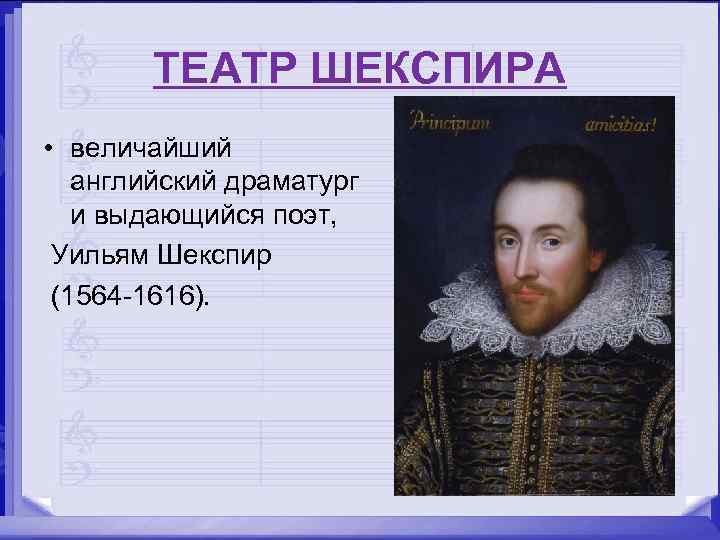 ТЕАТР ШЕКСПИРА

• величайший английский драматург и выдающийся поэт,

Уильям Шекспир

(1564-1616).

Principum amicitias!